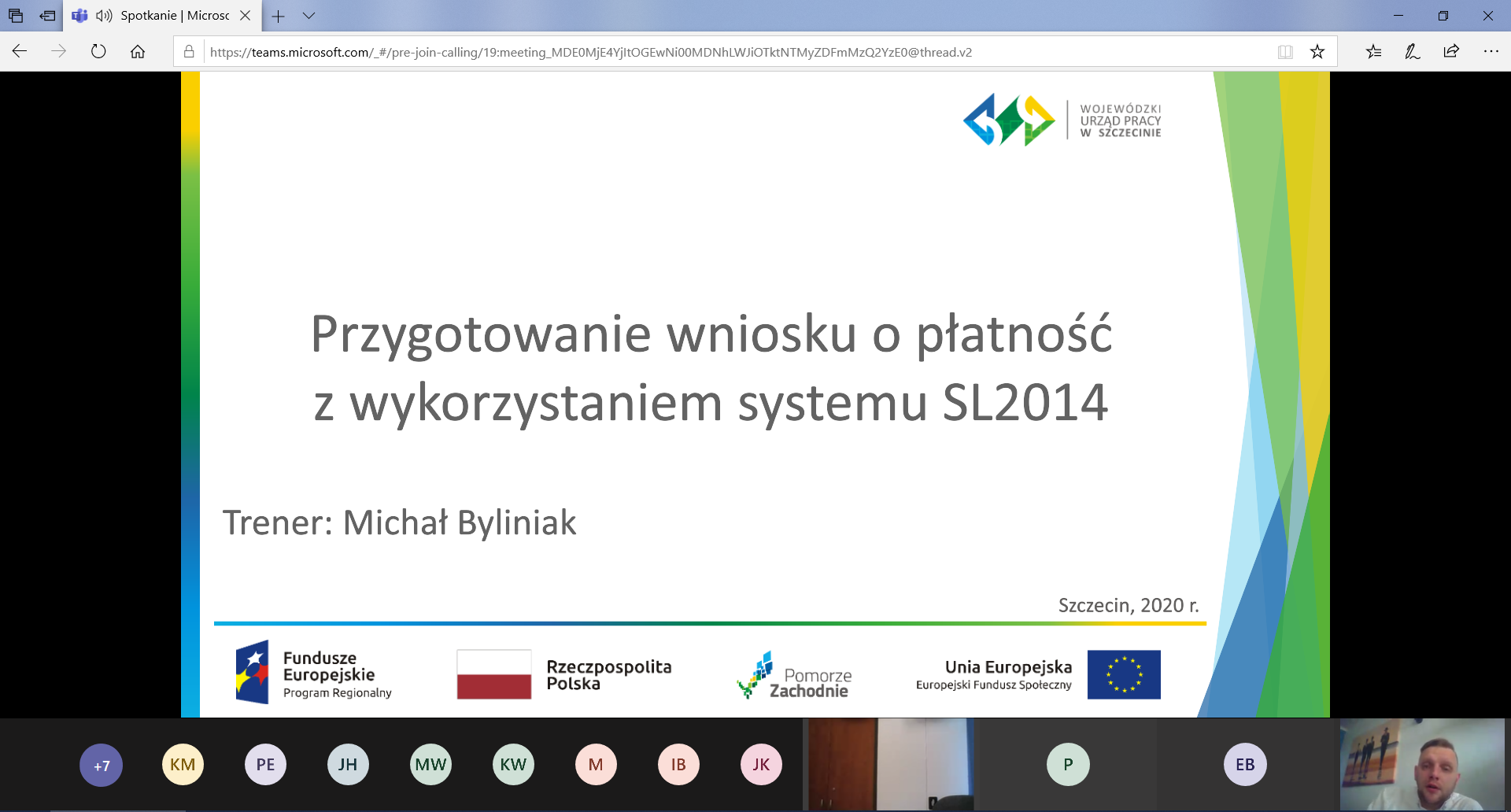 Spotkanie | Microsc

https://teams.microsoft.com/_#/pre-join-calling/19:meeting_MDE0MjE4YjItOGEwNi00MDNhLWJiOTktNTMyZDFmMzQ2YzE0@thread.v2

WOJEWÓDZKI URZĄD PRACY W SZCZECINIE

Przygotowanie wniosku o płatność z wykorzystaniem systemu SL2014

Trener: Michał Byliniak

Szczecin, 2020 r.

Fundusze Europejskie Program Regionalny

Rzeczpospolita Polska

Pomorze Zachodnie

Unia Europejska Europejski Fundusz Społeczny

+7 KM PE JH MW KW M IB JK P EB